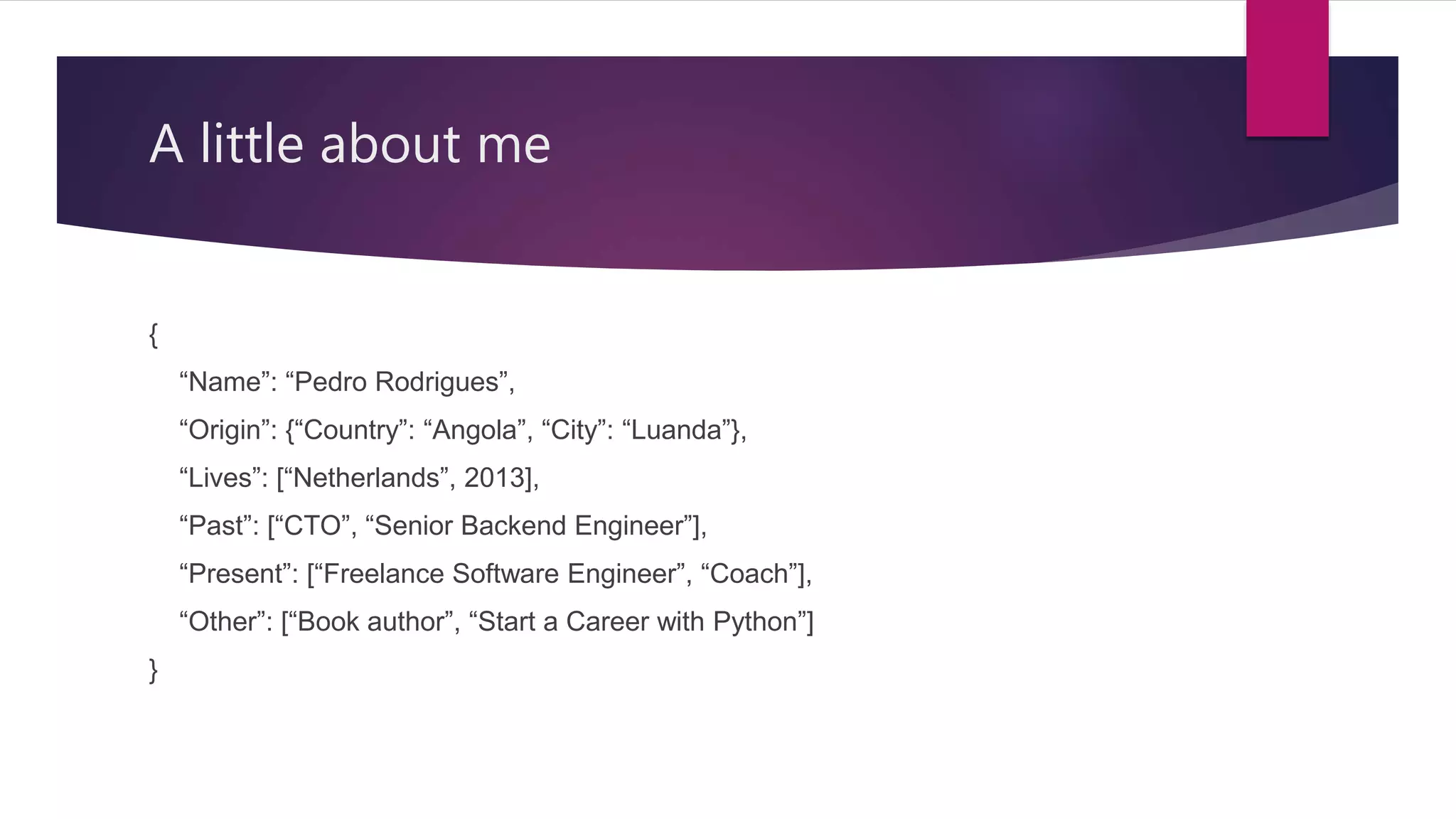 A little about me

{
“Name”: “Pedro Rodrigues”,
“Origin”: {“Country”: “Angola”, “City”: “Luanda”},
“Lives”: [“Netherlands”, 2013],
“Past”: [“CTO”, “Senior Backend Engineer”],
“Present”: [“Freelance Software Engineer”, “Coach”],
“Other”: [“Book author”, “Start a Career with Python”]
}